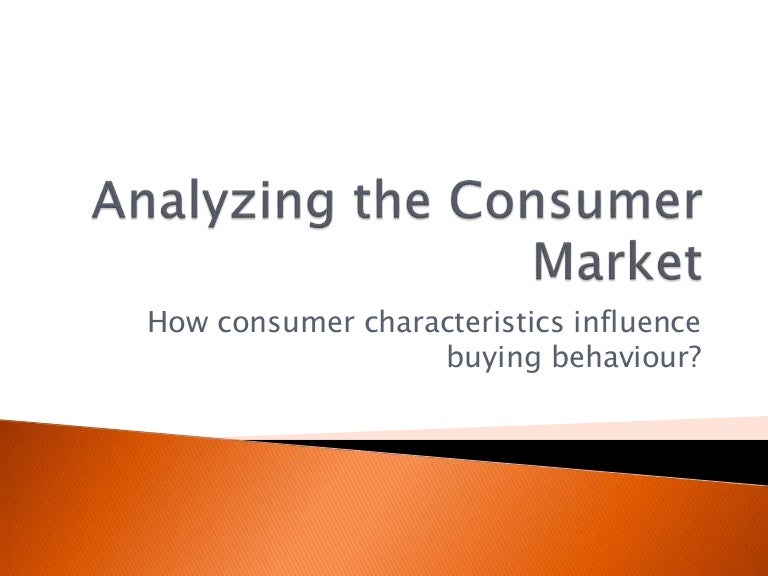 Analyzing the Consumer Market

How consumer characteristics influence buying behaviour?